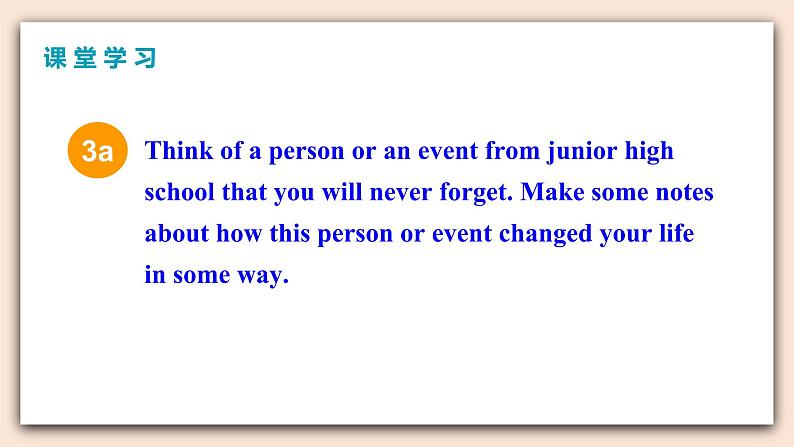 课堂学习

3a Think of a person or an event from junior high school that you will never forget. Make some notes about how this person or event changed your life in some way.